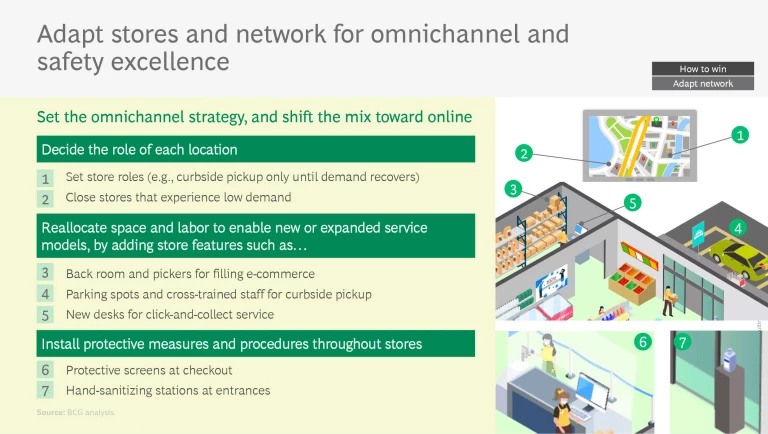 Adapt stores and network for omnichannel and safety excellence

How to win
Adapt network

Set the omnichannel strategy, and shift the mix toward online

Decide the role of each location

1 Set store roles (e.g., curbside pickup only until demand recovers)
2 Close stores that experience low demand

Reallocate space and labor to enable new or expanded service models, by adding store features such as…

3 Back room and pickers for filling e-commerce
4 Parking spots and cross-trained staff for curbside pickup
5 New desks for click-and-collect service

Install protective measures and procedures throughout stores

6 Protective screens at checkout
7 Hand-sanitizing stations at entrances

Source: BCG analysis.

1
2
3
4
5
6
7